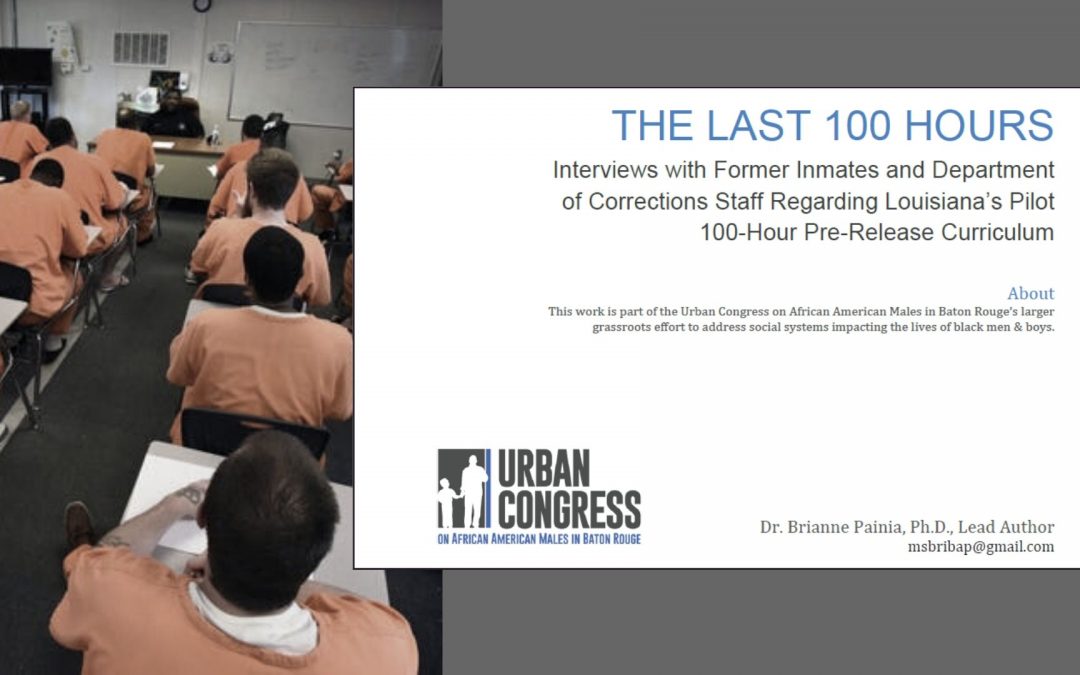 THE LAST 100 HOURS

Interviews with Former Inmates and Department of Corrections Staff Regarding Louisiana's Pilot 100-Hour Pre-Release Curriculum

About

This work is part of the Urban Congress on African American Males in Baton Rouge's larger grassroots effort to address social systems impacting the lives of black men & boys.

URBAN CONGRESS
ON AFRICAN AMERICAN MALES IN BATON ROUGE

Dr. Brianne Painia, Ph.D., Lead Author
msbribap@gmail.com